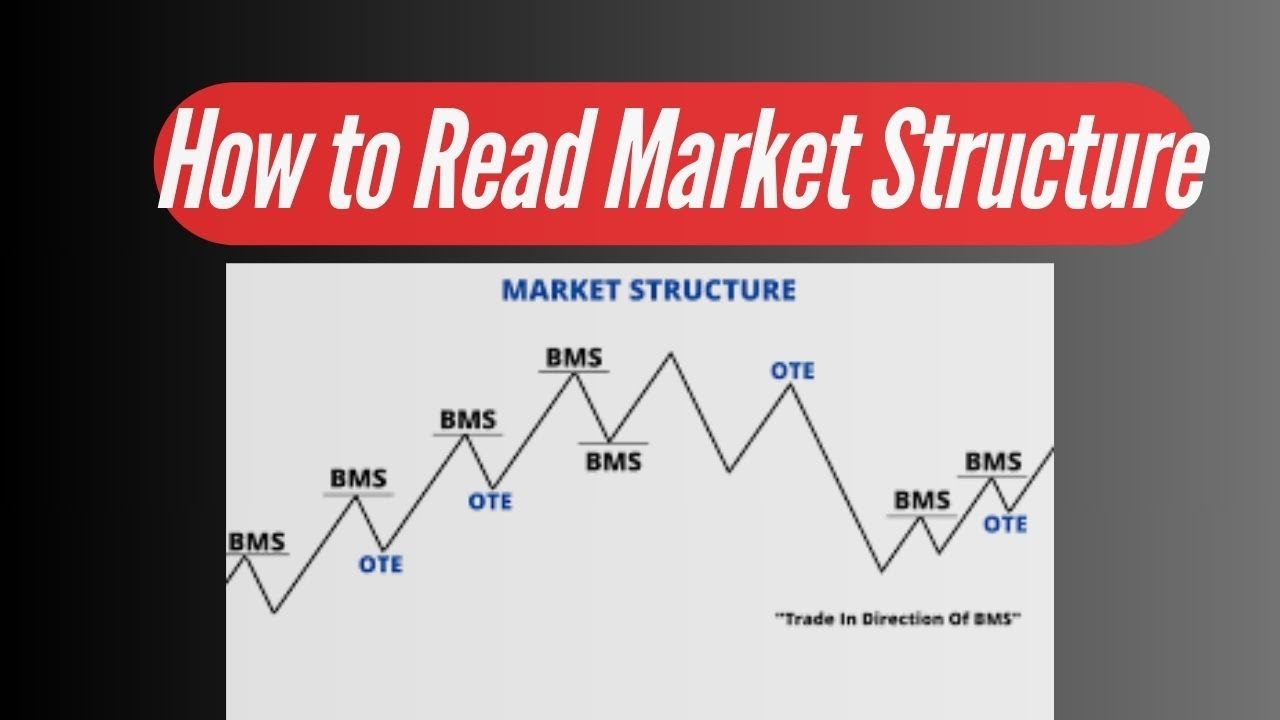 How to Read Market Structure

MARKET STRUCTURE

BMS
BMS
OTE
BMS
OTE
BMS
BMS
OTE
BMS
BMS
OTE

"Trade In Direction Of BMS"